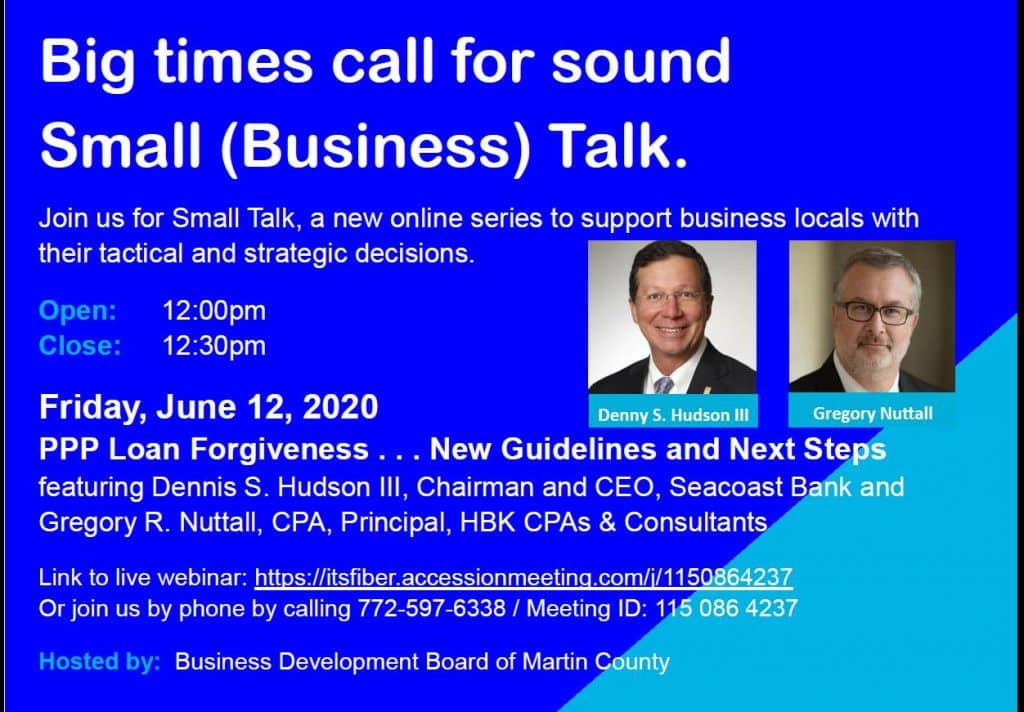 Big times call for sound Small (Business) Talk.

Join us for Small Talk, a new online series to support business locals with their tactical and strategic decisions.

Open: 12:00pm
Close: 12:30pm

Denny S. Hudson III

Gregory Nuttall

Friday, June 12, 2020
PPP Loan Forgiveness . . . New Guidelines and Next Steps
featuring Dennis S. Hudson III, Chairman and CEO, Seacoast Bank and Gregory R. Nuttall, CPA, Principal, HBK CPAs & Consultants

Link to live webinar: https://itsfiber.accessionmeeting.com/j/1150864237
Or join us by phone by calling 772-597-6338 / Meeting ID: 115 086 4237

Hosted by: Business Development Board of Martin County